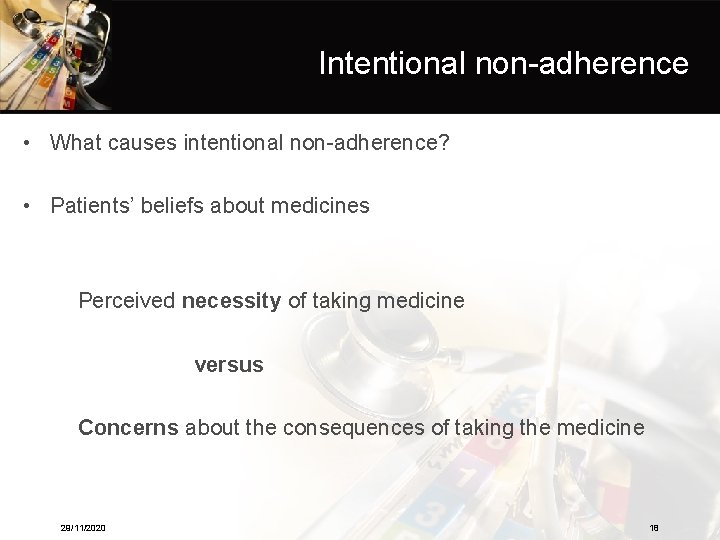 Intentional non-adherence

• What causes intentional non-adherence?

• Patients' beliefs about medicines

Perceived necessity of taking medicine

versus

Concerns about the consequences of taking the medicine

29/11/2020

18